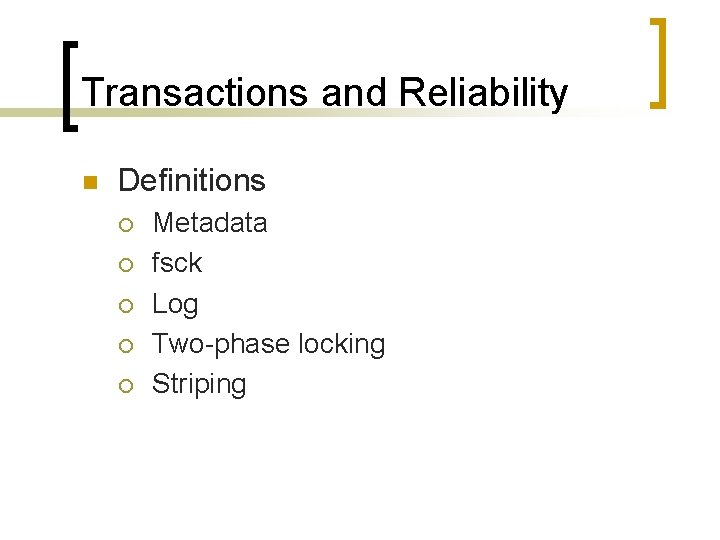 Transactions and Reliability

Definitions
Metadata
fsck
Log
Two-phase locking
Striping